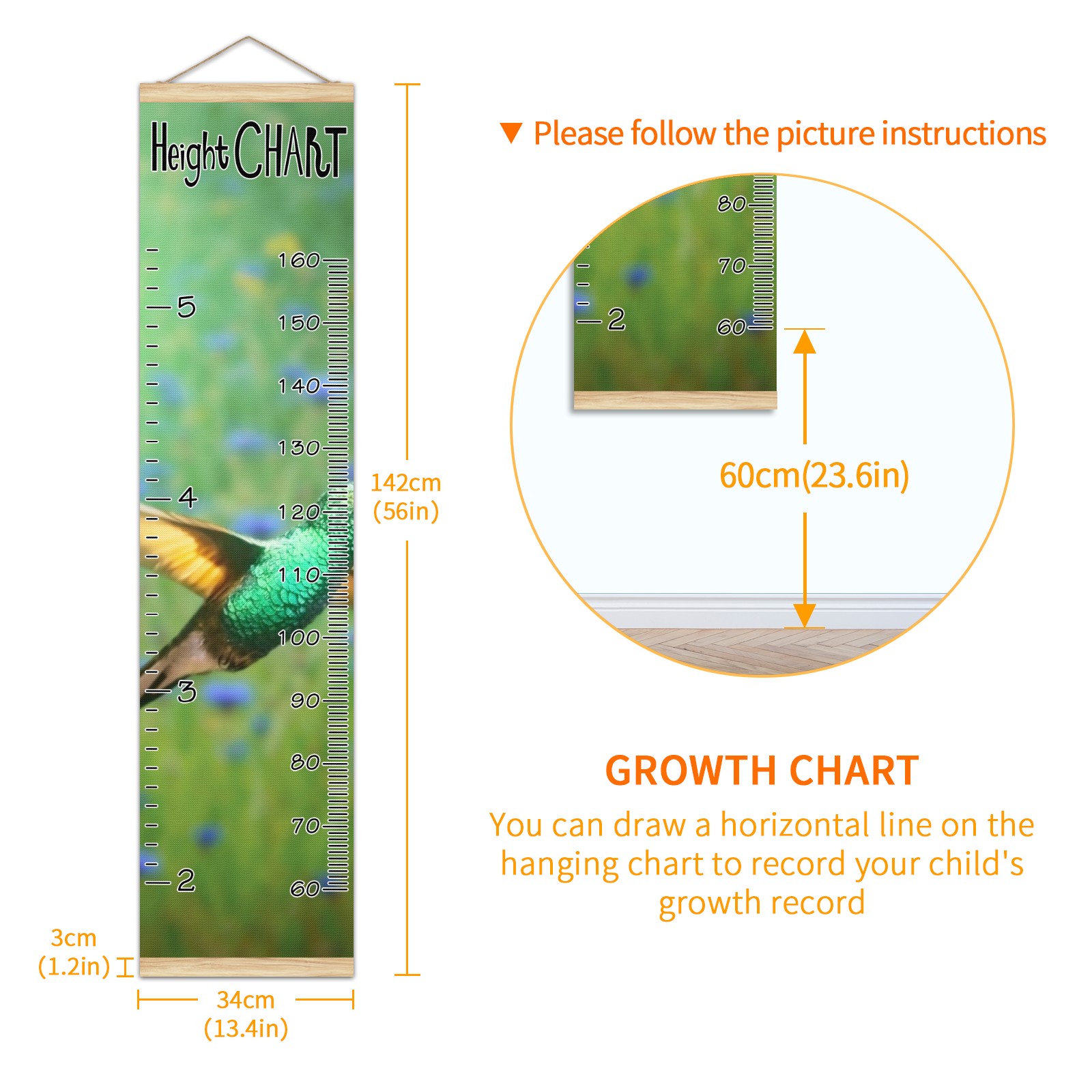 Height CHART

160
5
150
140
130
4
120
110
100
3
90
80
70
2
60

142cm
(56in)

3cm
(1.2in)

34cm
(13.4in)

▼ Please follow the picture instructions

80
70
2
60

60cm(23.6in)

GROWTH CHART

You can draw a horizontal line on the hanging chart to record your child's growth record